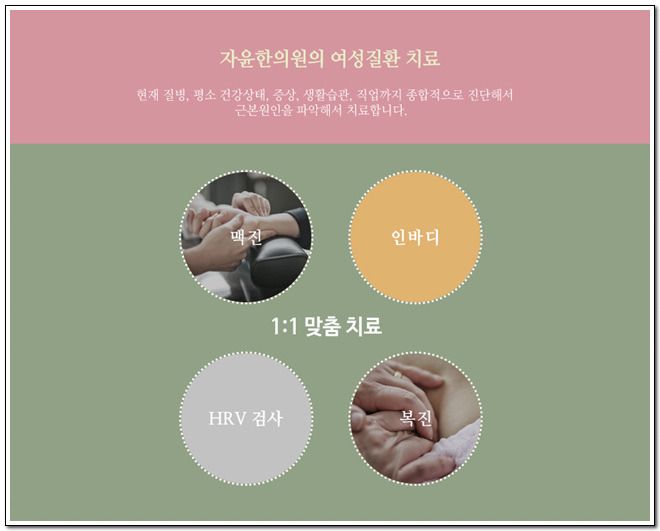 자윤한의원의 여성질환 치료

현재 질병, 평소 건강상태, 증상, 생활습관, 직업까지 종합적으로 진단해서 근본원인을 파악해서 치료합니다.

맥진

인바디

1:1 맞춤 치료

HRV 검사

복진